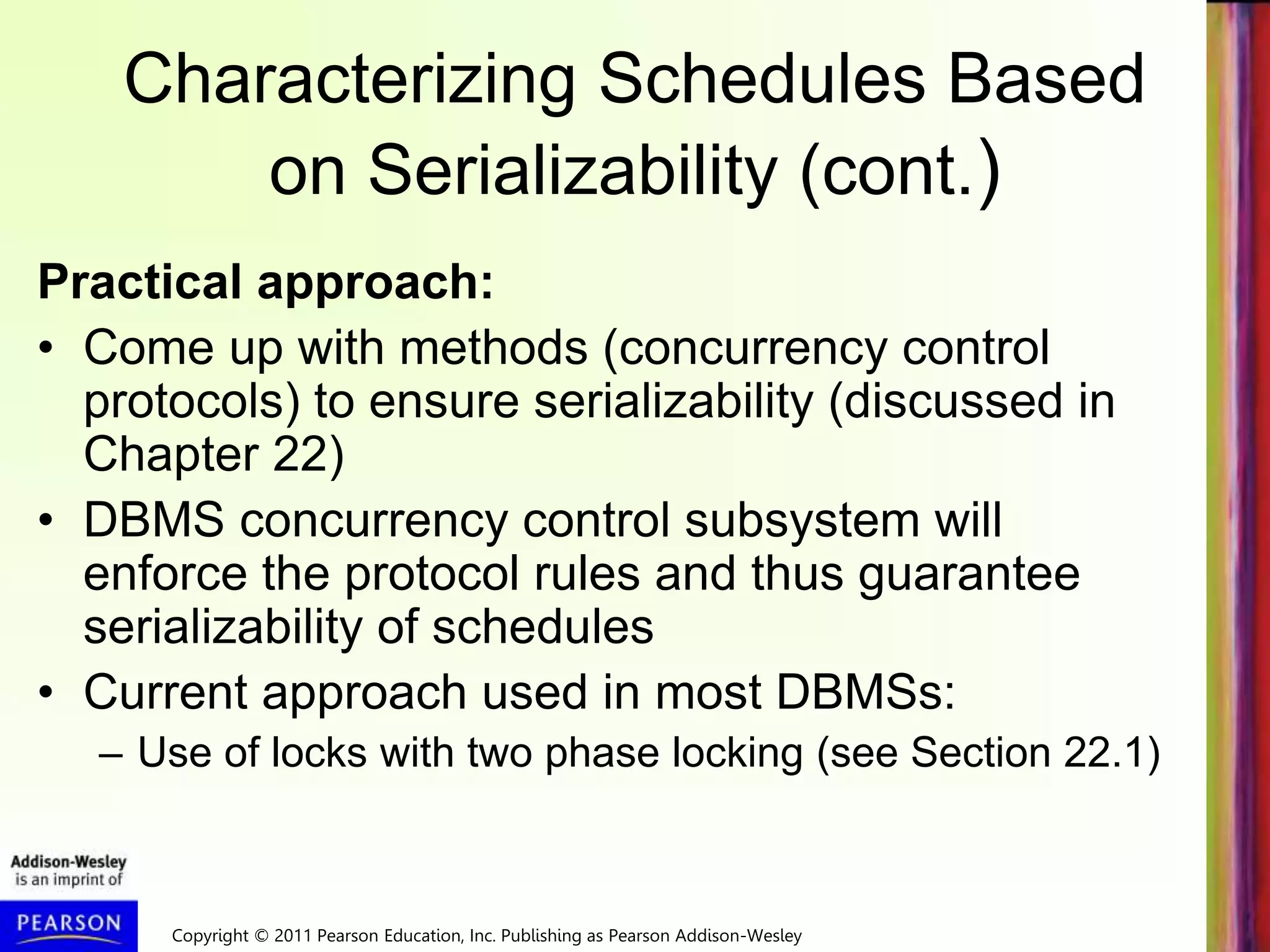 Characterizing Schedules Based on Serializability (cont.)

Practical approach:

• Come up with methods (concurrency control protocols) to ensure serializability (discussed in Chapter 22)

• DBMS concurrency control subsystem will enforce the protocol rules and thus guarantee serializability of schedules

• Current approach used in most DBMSs:
– Use of locks with two phase locking (see Section 22.1)

Addison-Wesley is an imprint of
PEARSON

Copyright © 2011 Pearson Education, Inc. Publishing as Pearson Addison-Wesley